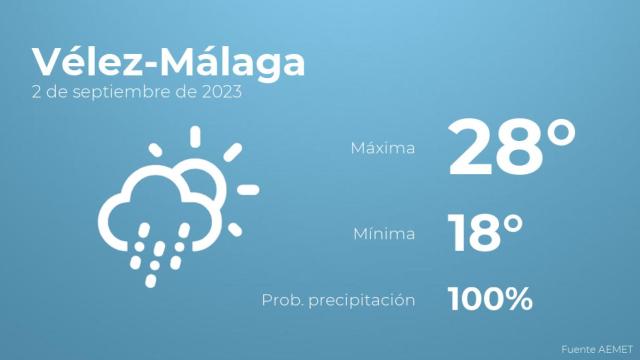 Vélez-Málaga
2 de septiembre de 2023

Máxima 28°

Mínima 18°

Prob. precipitación 100%

Fuente AEMET